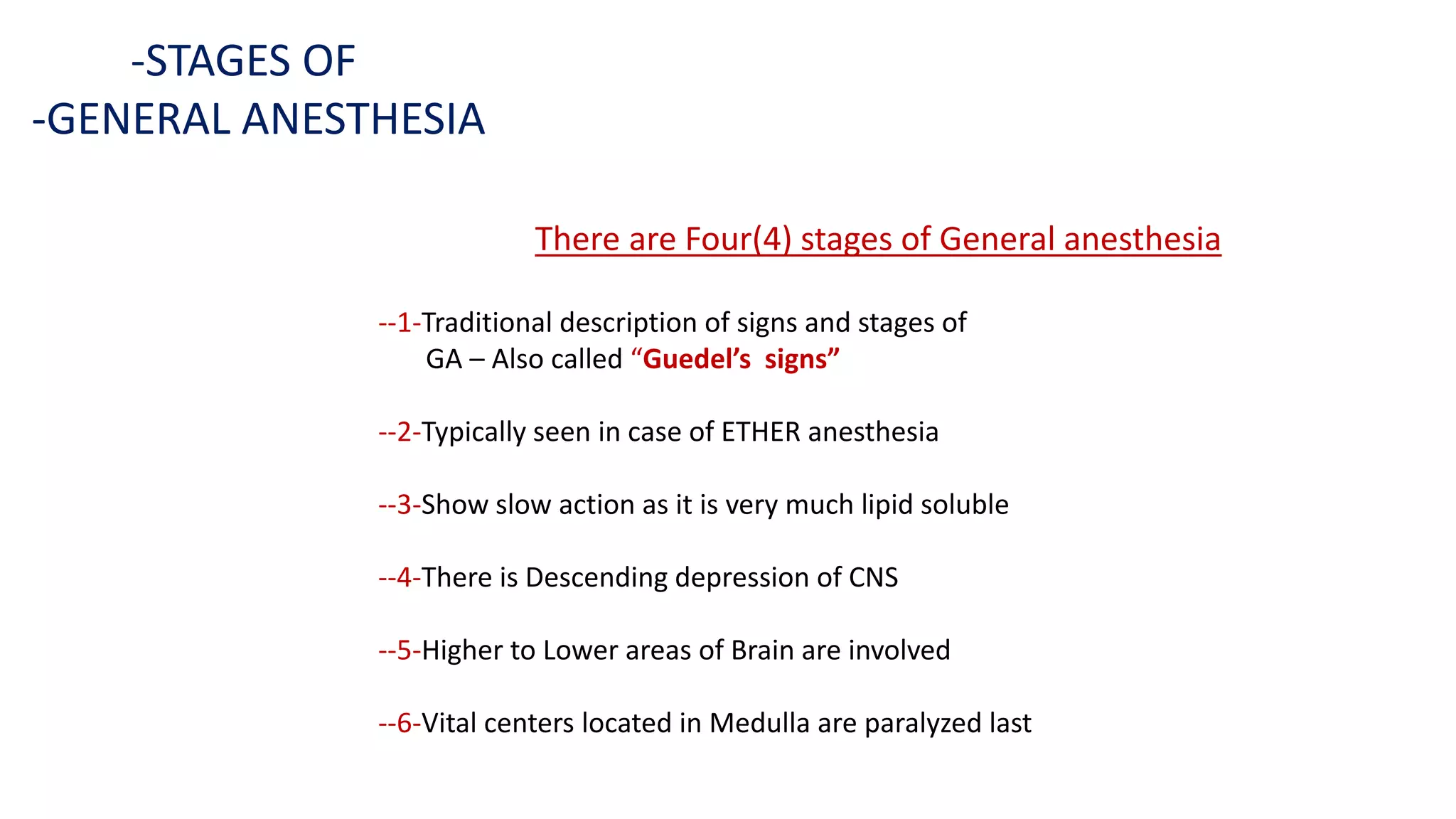 -STAGES OF
-GENERAL ANESTHESIA

There are Four(4) stages of General anesthesia

--1-Traditional description of signs and stages of GA – Also called “Guedel’s signs”

--2-Typically seen in case of ETHER anesthesia

--3-Show slow action as it is very much lipid soluble

--4-There is Descending depression of CNS

--5-Higher to Lower areas of Brain are involved

--6-Vital centers located in Medulla are paralyzed last